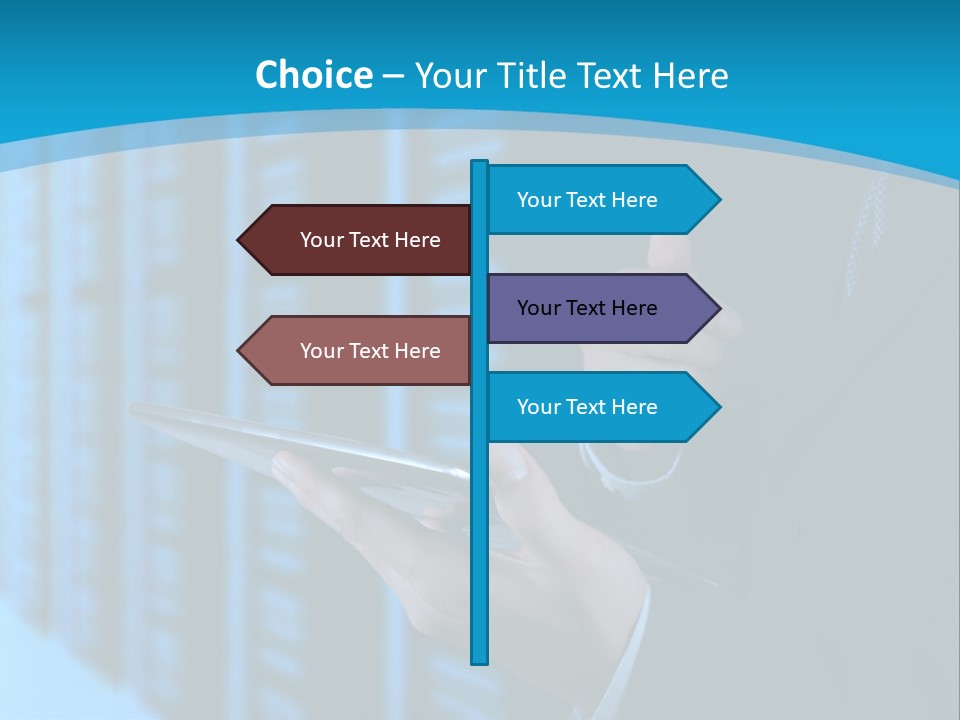 Choice – Your Title Text Here

Your Text Here

Your Text Here

Your Text Here

Your Text Here

Your Text Here